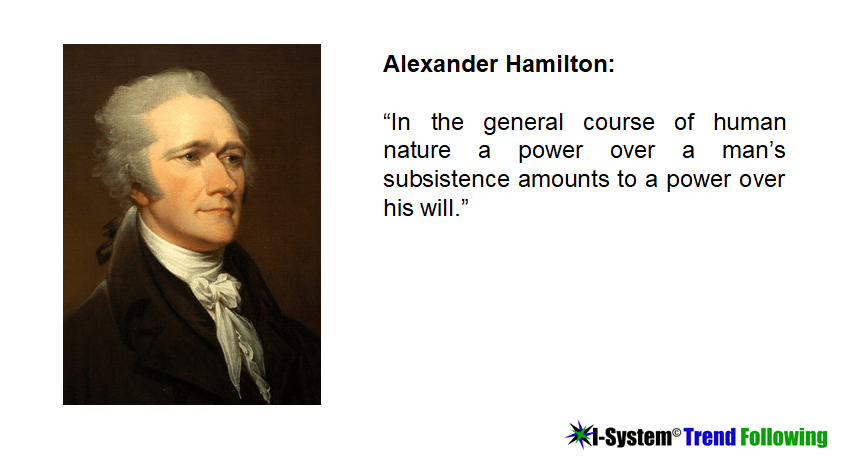 Alexander Hamilton:

“In the general course of human nature a power over a man’s subsistence amounts to a power over his will.”

I-System© Trend Following